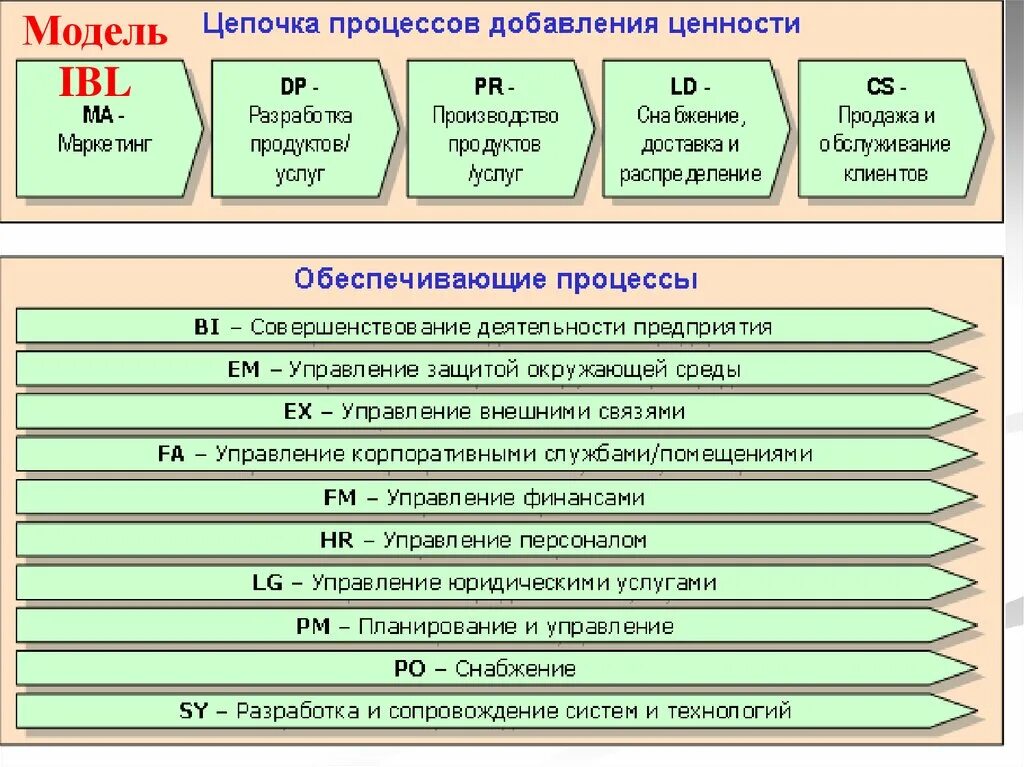 Модель IBL

Цепочка процессов добавления ценности

MA - Маркетинг

DP - Разработка продуктов/ услуг

PR - Производство продуктов /услуг

LD - Снабжение, доставка и распределение

CS - Продажа и обслуживание клиентов

Обеспечивающие процессы

BI – Совершенствование деятельности предприятия

EM – Управление защитой окружающей среды

EX – Управление внешними связями

FA – Управление корпоративными службами/помещениями

FM – Управление финансами

HR – Управление персоналом

LG – Управление юридическими услугами

PM – Планирование и управление

PO – Снабжение

SY – Разработка и сопровождение систем и технологий